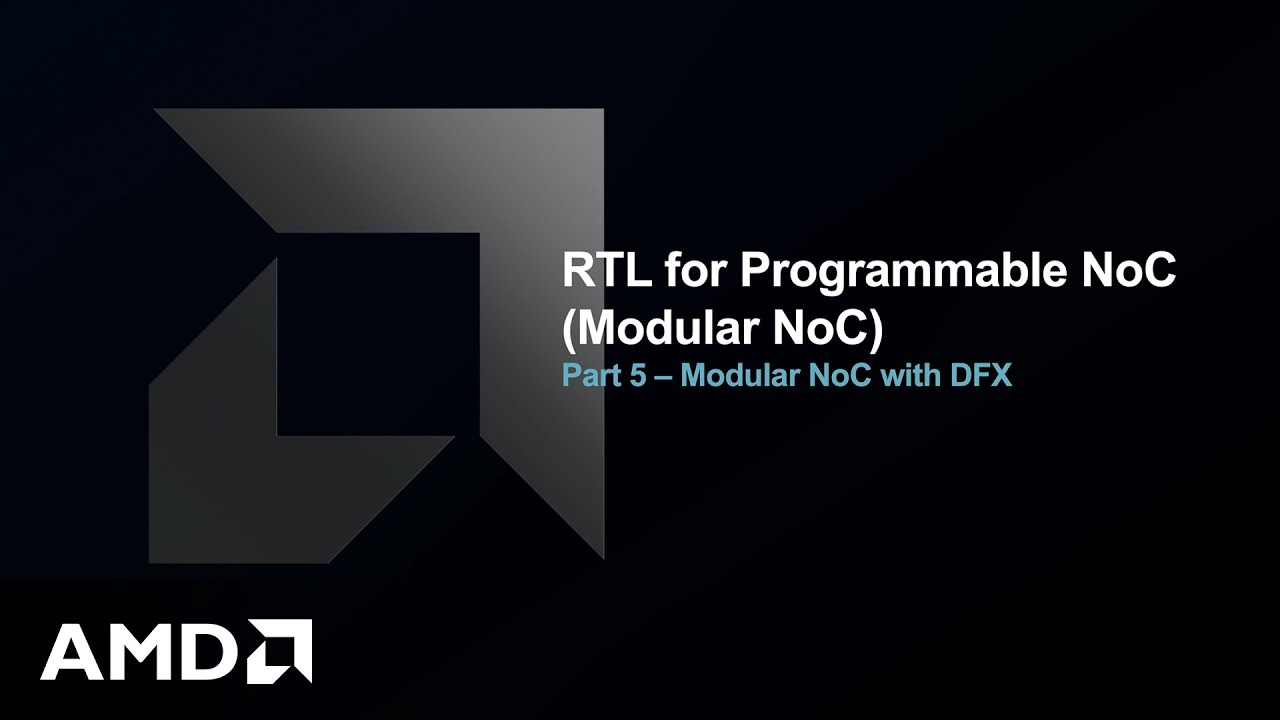 RTL for Programmable NoC (Modular NoC)
Part 5 – Modular NoC with DFX

AMD